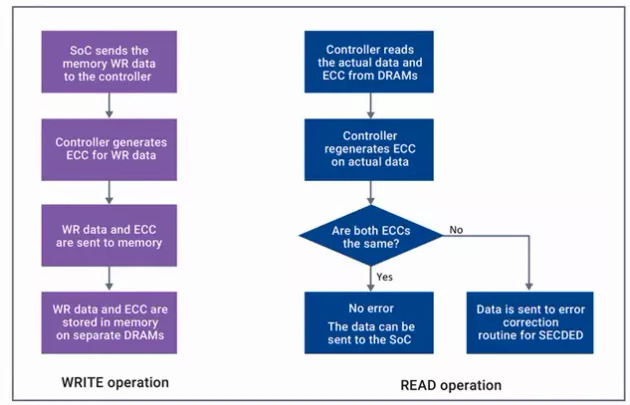 SoC sends the memory WR data to the controller

Controller generates ECC for WR data

WR data and ECC are sent to memory

WR data and ECC are stored in memory on separate DRAMs

WRITE operation

Controller reads the actual data and ECC from DRAMs

Controller regenerates ECC on actual data

Are both ECCs the same?

No

Yes

No error

The data can be sent to the SoC

Data is sent to error correction routine for SECDED

READ operation